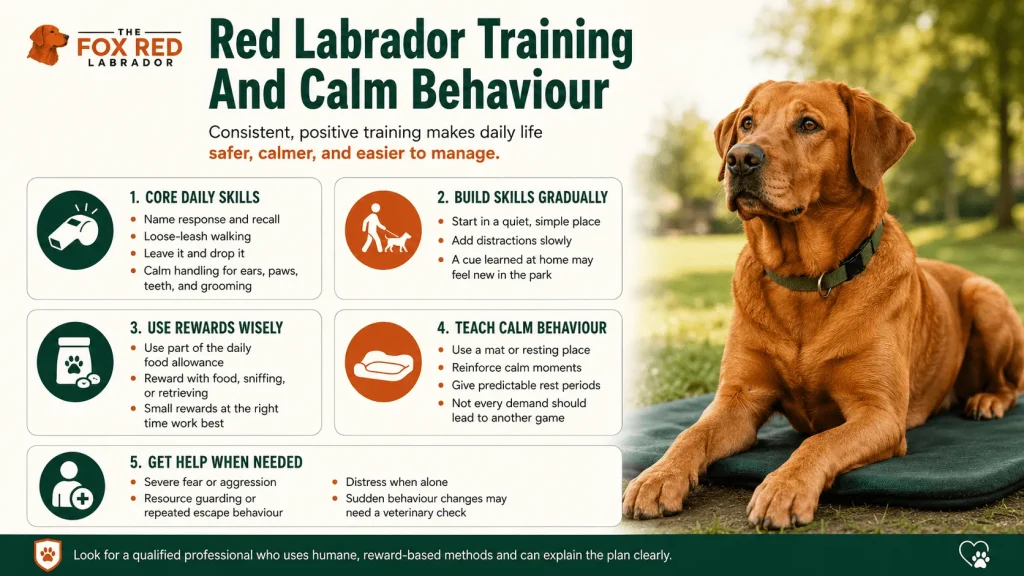 THE FOX RED LABRADOR

Red Labrador Training And Calm Behaviour

Consistent, positive training makes daily life safer, calmer, and easier to manage.

1. CORE DAILY SKILLS
- Name response and recall
- Loose-leash walking
- Leave it and drop it
- Calm handling for ears, paws, teeth, and grooming

2. BUILD SKILLS GRADUALLY
- Start in a quiet, simple place
- Add distractions slowly
- A cue learned at home may feel new in the park

3. USE REWARDS WISELY
- Use part of the daily food allowance
- Reward with food, sniffing, or retrieving
- Small rewards at the right time work best

4. TEACH CALM BEHAVIOUR
- Use a mat or resting place
- Reinforce calm moments
- Give predictable rest periods
- Not every demand should lead to another game

5. GET HELP WHEN NEEDED
- Severe fear or aggression
- Resource guarding or repeated escape behaviour
- Distress when alone
- Sudden behaviour changes may need a veterinary check

Look for a qualified professional who uses humane, reward-based methods and can explain the plan clearly.